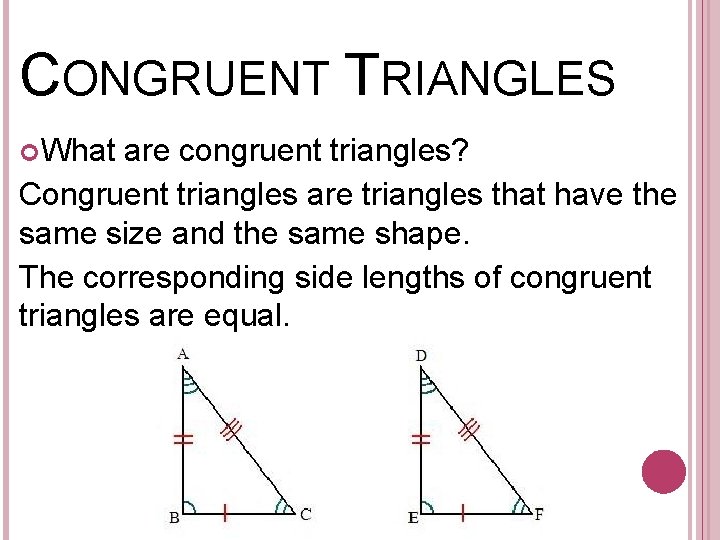 CONGRUENT TRIANGLES

What are congruent triangles?

Congruent triangles are triangles that have the same size and the same shape.

The corresponding side lengths of congruent triangles are equal.

A
B
C

D
E
F